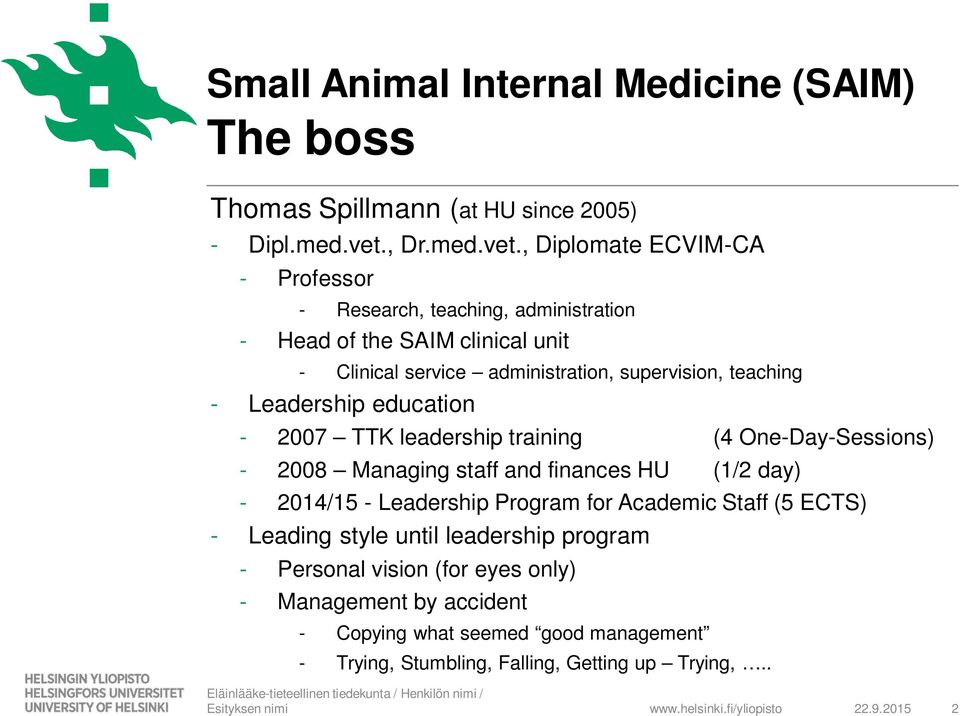 Small Animal Internal Medicine (SAIM)
The boss

Thomas Spillmann (at HU since 2005)
- Dipl.med.vet., Dr.med.vet., Diplomate ECVIM-CA
  - Professor
    - Research, teaching, administration
  - Head of the SAIM clinical unit
    - Clinical service – administration, supervision, teaching
- Leadership education
  - 2007 – TTK leadership training (4 One-Day-Sessions)
  - 2008 – Managing staff and finances HU (1/2 day)
  - 2014/15 - Leadership Program for Academic Staff (5 ECTS)
- Leading style until leadership program
  - Personal vision (for eyes only)
  - Management by accident
    - Copying what seemed “good management”
    - Trying, Stumbling, Falling, Getting up – Trying, …..

HELSINGIN YLIOPISTO
HELSINGFORS UNIVERSITET
UNIVERSITY OF HELSINKI

Eläinlääke-tieteellinen tiedekunta / Henkilön nimi / Esityksen nimi

www.helsinki.fi/yliopisto 22.9.2015 2